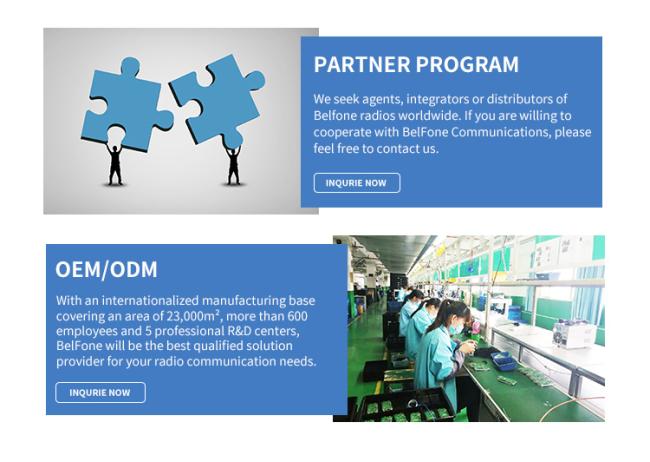 PARTNER PROGRAM

We seek agents, integrators or distributors of Belfone radios worldwide. If you are willing to cooperate with BelFone Communications, please feel free to contact us.

INQURIE NOW

OEM/ODM

With an internationalized manufacturing base covering an area of 23,000m², more than 600 employees and 5 professional R&D centers, BelFone will be the best qualified solution provider for your radio communication needs.

INQURIE NOW